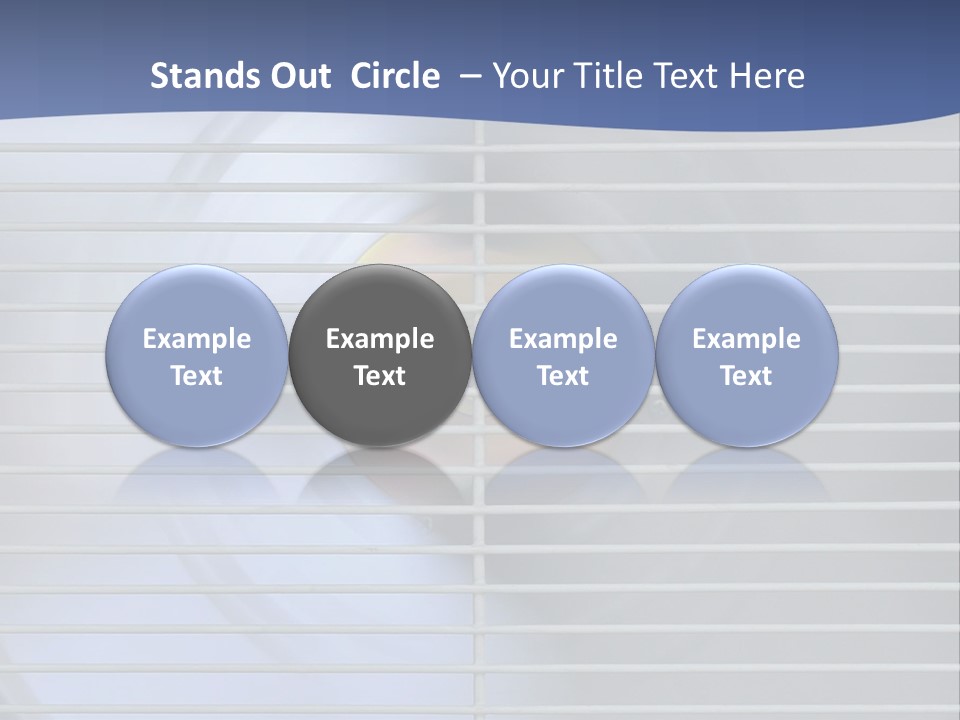 Stands Out Circle – Your Title Text Here

Example Text

Example Text

Example Text

Example Text